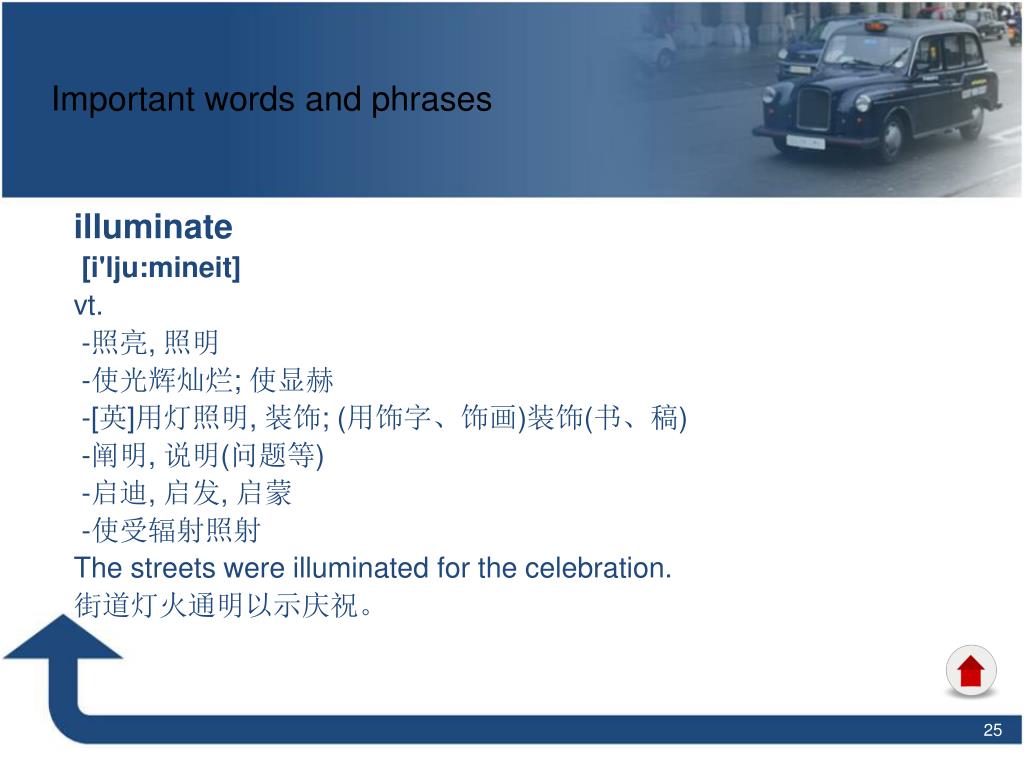 Important words and phrases

illuminate
[i'lju:mineit]
vt.
-照亮, 照明
-使光辉灿烂; 使显赫
-[英]用灯照明, 装饰; (用饰字、饰画)装饰(书、稿)
-阐明, 说明(问题等)
-启迪, 启发, 启蒙
-使受辐射照射
The streets were illuminated for the celebration.
街道灯火通明以示庆祝。

25